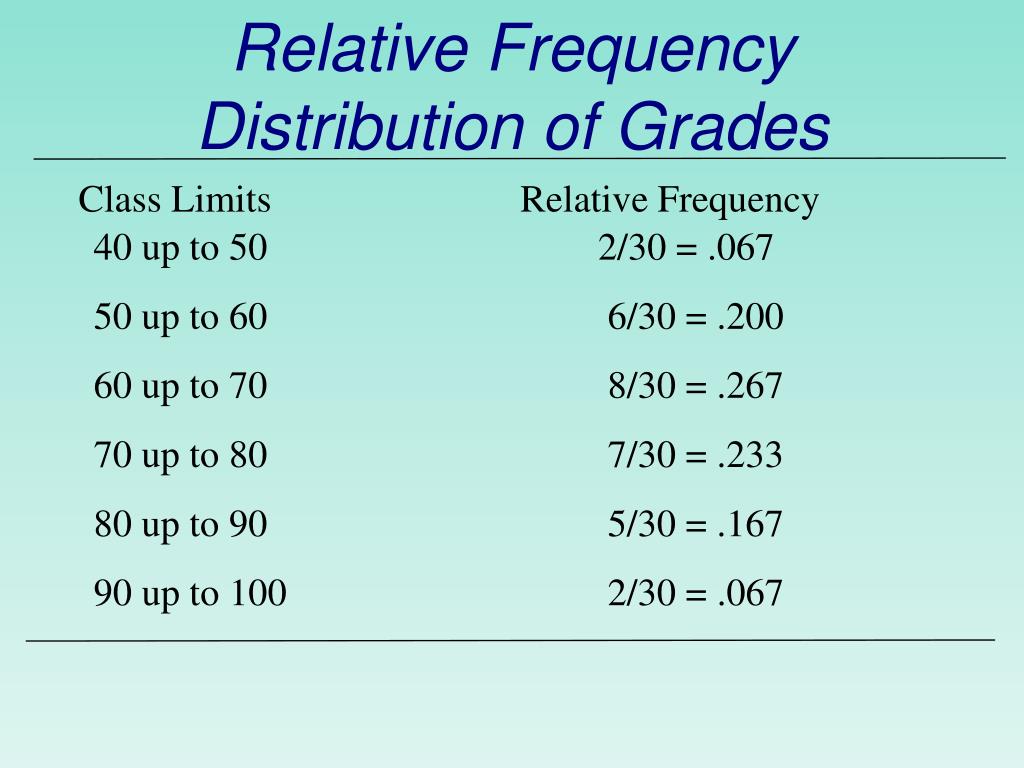 Relative Frequency Distribution of Grades

| Class Limits | Relative Frequency |
|---|---|
| 40 up to 50 | 2/30 = .067 |
| 50 up to 60 | 6/30 = .200 |
| 60 up to 70 | 8/30 = .267 |
| 70 up to 80 | 7/30 = .233 |
| 80 up to 90 | 5/30 = .167 |
| 90 up to 100 | 2/30 = .067 |